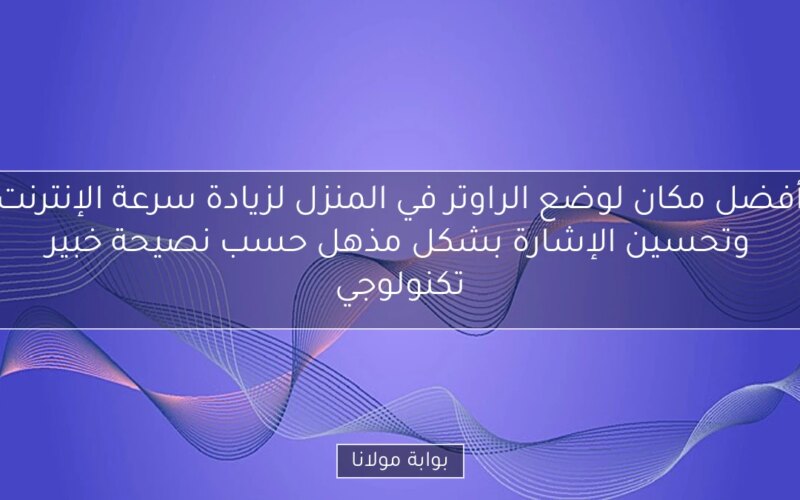 أفضل مكان لوضع الراوتر في المنزل لزيادة سرعة الإنترنت وتحسين الإشارة بشكل مذهل حسب نصيحة خبير تكنولوجي

بوابة مولانا